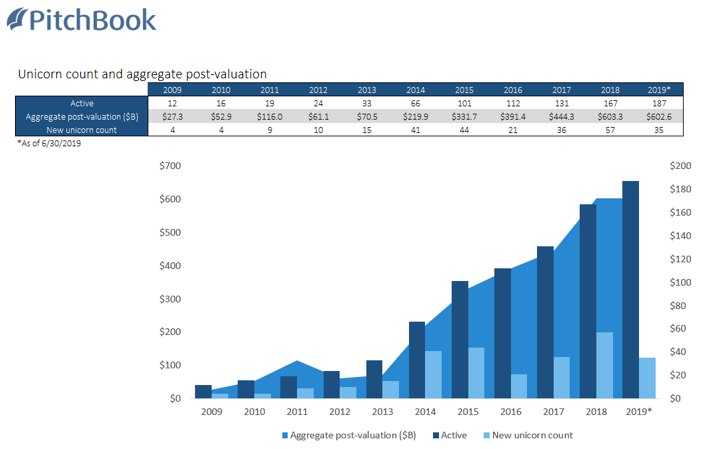 PitchBook

Unicorn count and aggregate post-valuation

| | 2009 | 2010 | 2011 | 2012 | 2013 | 2014 | 2015 | 2016 | 2017 | 2018 | 2019* |
|---|---|---|---|---|---|---|---|---|---|---|---|
| Active | 12 | 16 | 19 | 24 | 33 | 66 | 101 | 112 | 131 | 167 | 187 |
| Aggregate post-valuation ($B) | $27.3 | $52.9 | $116.0 | $61.1 | $70.5 | $219.9 | $331.7 | $391.4 | $444.3 | $603.3 | $602.6 |
| New unicorn count | 4 | 4 | 9 | 10 | 15 | 41 | 44 | 21 | 36 | 57 | 35 |

*As of 6/30/2019

$700
$600
$500
$400
$300
$200
$100
$0

$200
$180
$160
$140
$120
$100
$80
$60
$40
$20
$0

2009 2010 2011 2012 2013 2014 2015 2016 2017 2018 2019*

Aggregate post-valuation ($B) Active New unicorn count